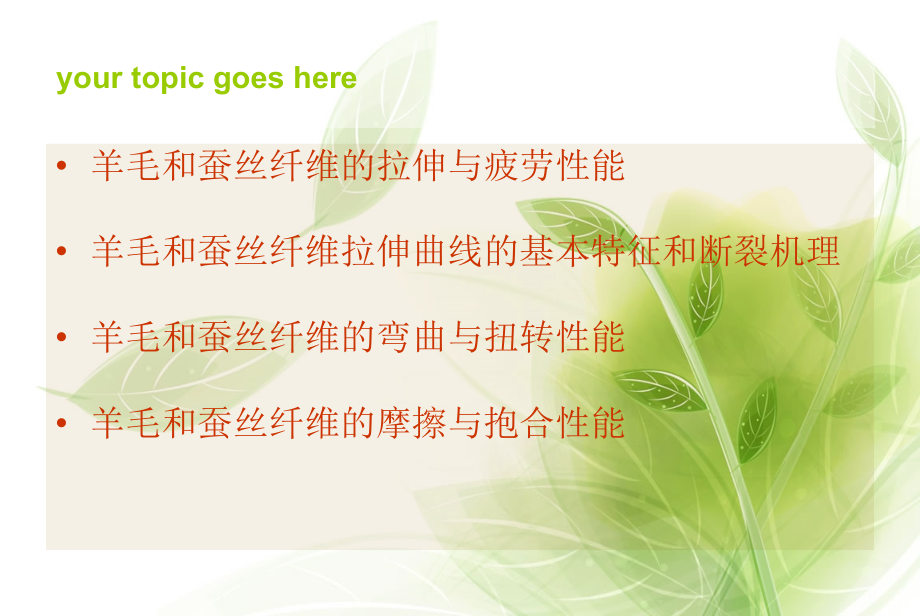 your topic goes here

• 羊毛和蚕丝纤维的拉伸与疲劳性能

• 羊毛和蚕丝纤维拉伸曲线的基本特征和断裂机理

• 羊毛和蚕丝纤维的弯曲与扭转性能

• 羊毛和蚕丝纤维的摩擦与抱合性能